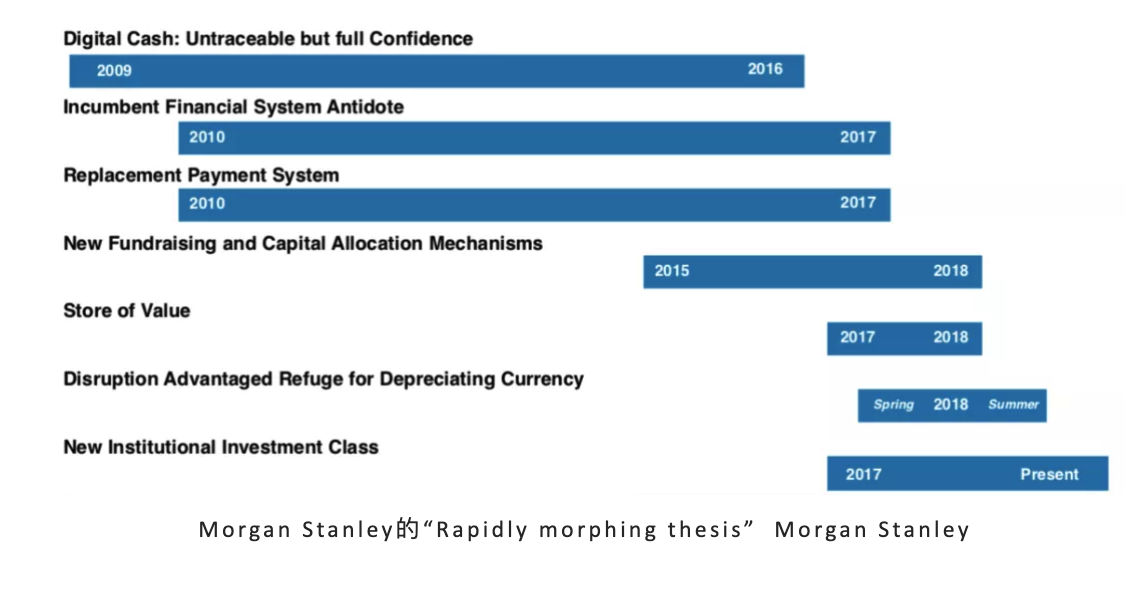 Digital Cash: Untraceable but full Confidence

2009 2016

Incumbent Financial System Antidote

2010 2017

Replacement Payment System

2010 2017

New Fundraising and Capital Allocation Mechanisms

2015 2018

Store of Value

2017 2018

Disruption Advantaged Refuge for Depreciating Currency

Spring 2018 Summer

New Institutional Investment Class

2017 Present

Morgan Stanley的“Rapidly morphing thesis” Morgan Stanley